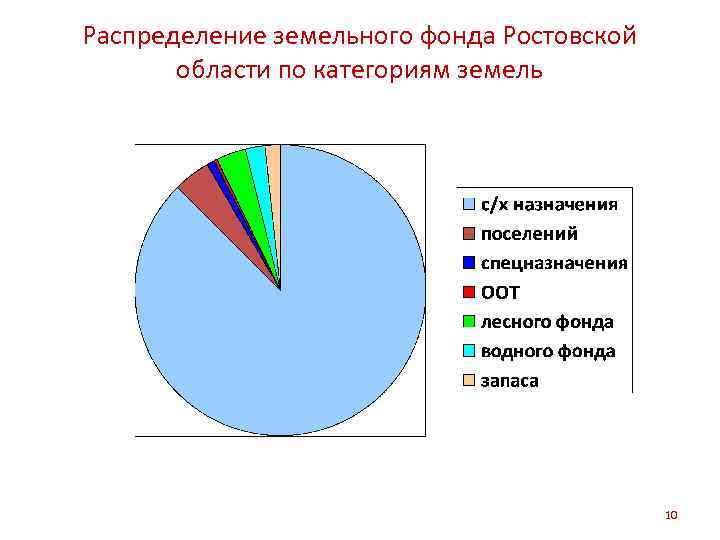 Распределение земельного фонда Ростовской области по категориям земель

с/х назначения
поселений
спецназначения
ООТ
лесного фонда
водного фонда
запаса

10